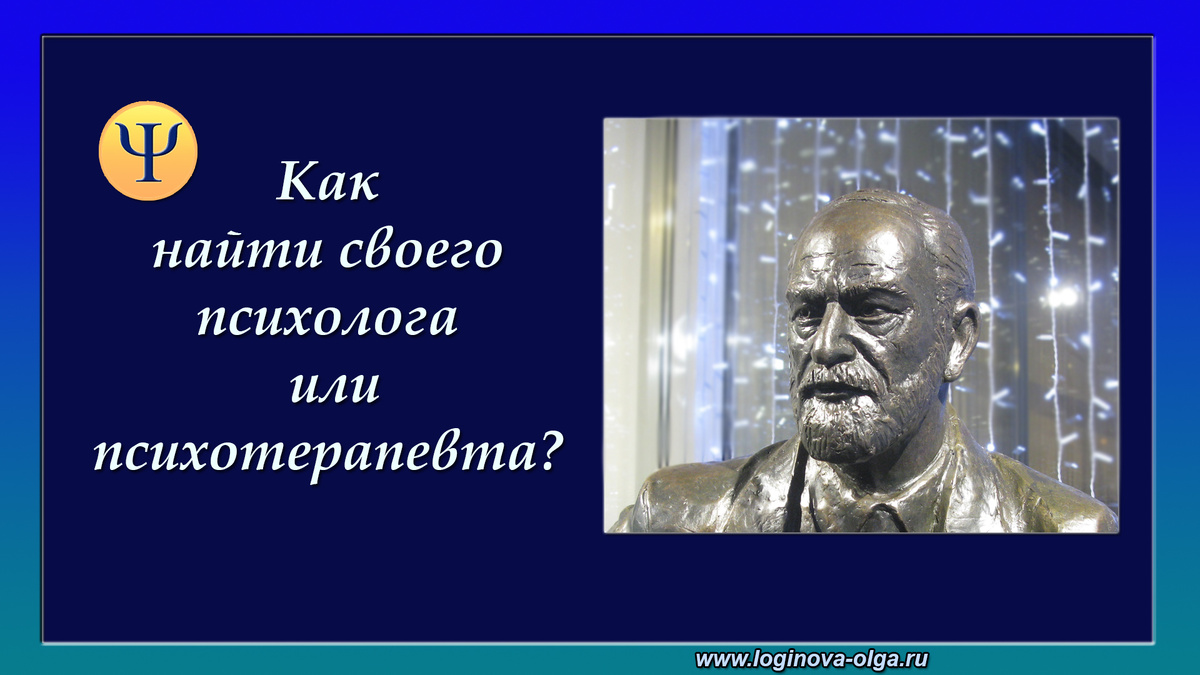 Ψ

Как
найти своего
психолога
или
психотерапевта?

www.loginova-olga.ru